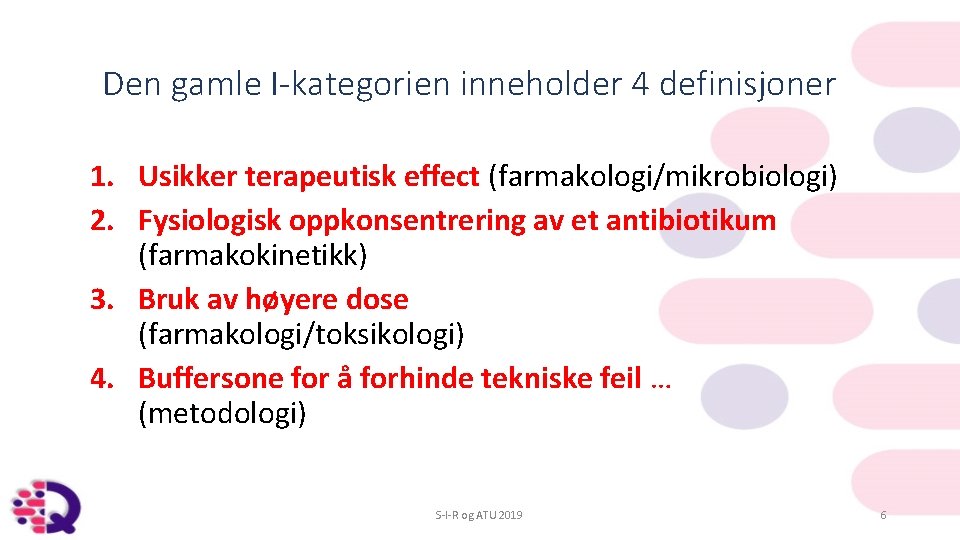 Den gamle I-kategorien inneholder 4 definisjoner

1. Usikker terapeutisk effect (farmakologi/mikrobiologi)
2. Fysiologisk oppkonsentrering av et antibiotikum (farmakokinetikk)
3. Bruk av høyere dose (farmakologi/toksikologi)
4. Buffersone for å forhinde tekniske feil … (metodologi)

S-I-R og ATU 2019

6